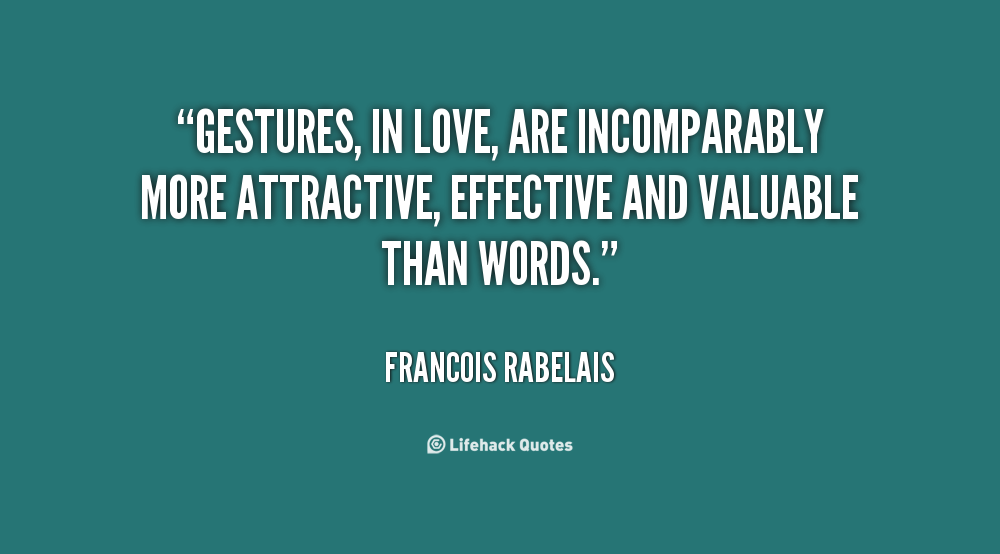 “GESTURES, IN LOVE, ARE INCOMPARABLY MORE ATTRACTIVE, EFFECTIVE AND VALUABLE THAN WORDS.”

FRANCOIS RABELAIS

Lifehack Quotes